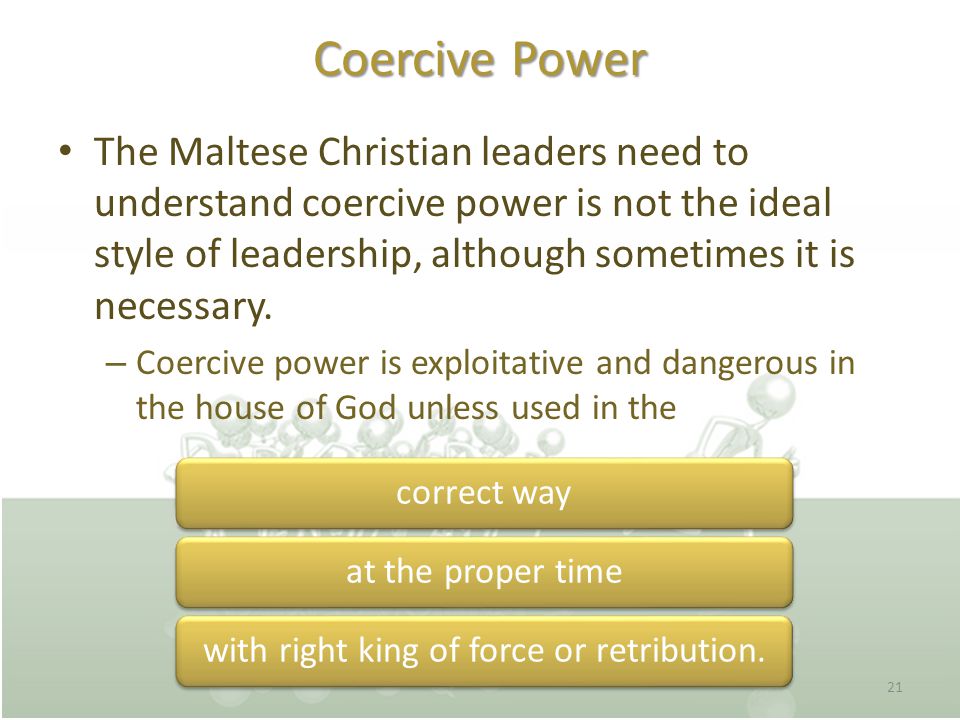 Coercive Power

• The Maltese Christian leaders need to understand coercive power is not the ideal style of leadership, although sometimes it is necessary.

– Coercive power is exploitative and dangerous in the house of God unless used in the

correct way

at the proper time

with right king of force or retribution.

21